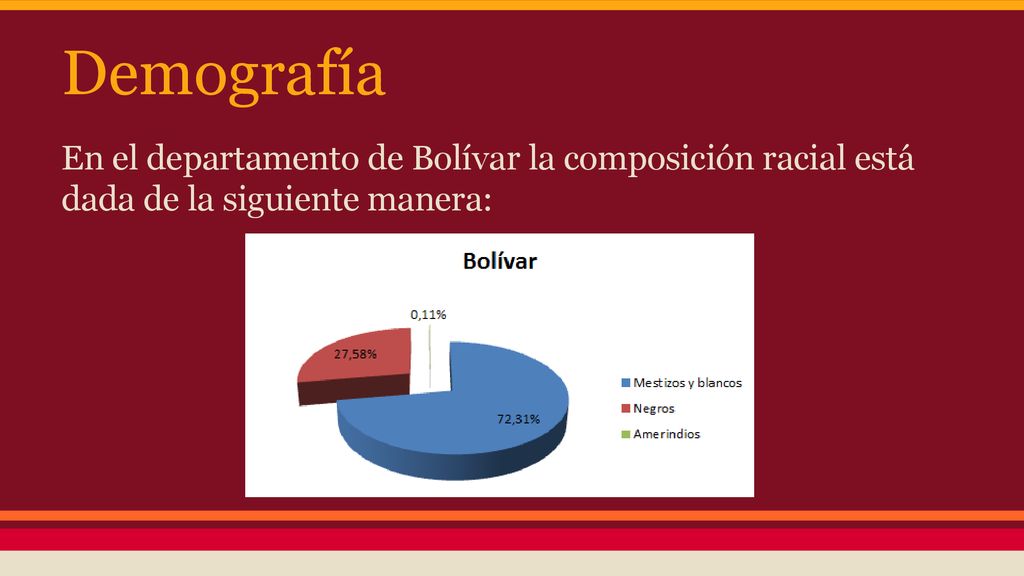 Demografía

En el departamento de Bolívar la composición racial está dada de la siguiente manera:

Bolívar

0,11%

27,58%

72,31%

Mestizos y blancos
Negros
Amerindios